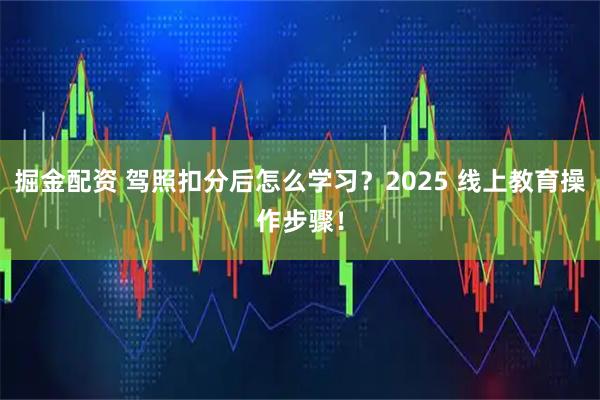 掘金配资 驾照扣分后怎么学习？2025 线上教育操作步骤！